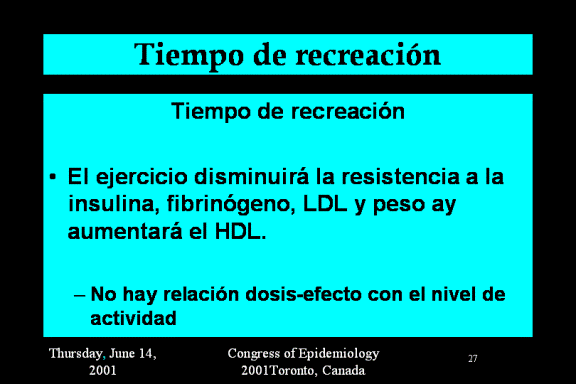 Tiempo de recreación

Tiempo de recreación

• El ejercicio disminuirá la resistencia a la insulina, fibrinógeno, LDL y peso ay aumentará el HDL.

– No hay relación dosis-efecto con el nivel de actividad

Thursday, June 14, 2001

Congress of Epidemiology 2001Toronto, Canada

27